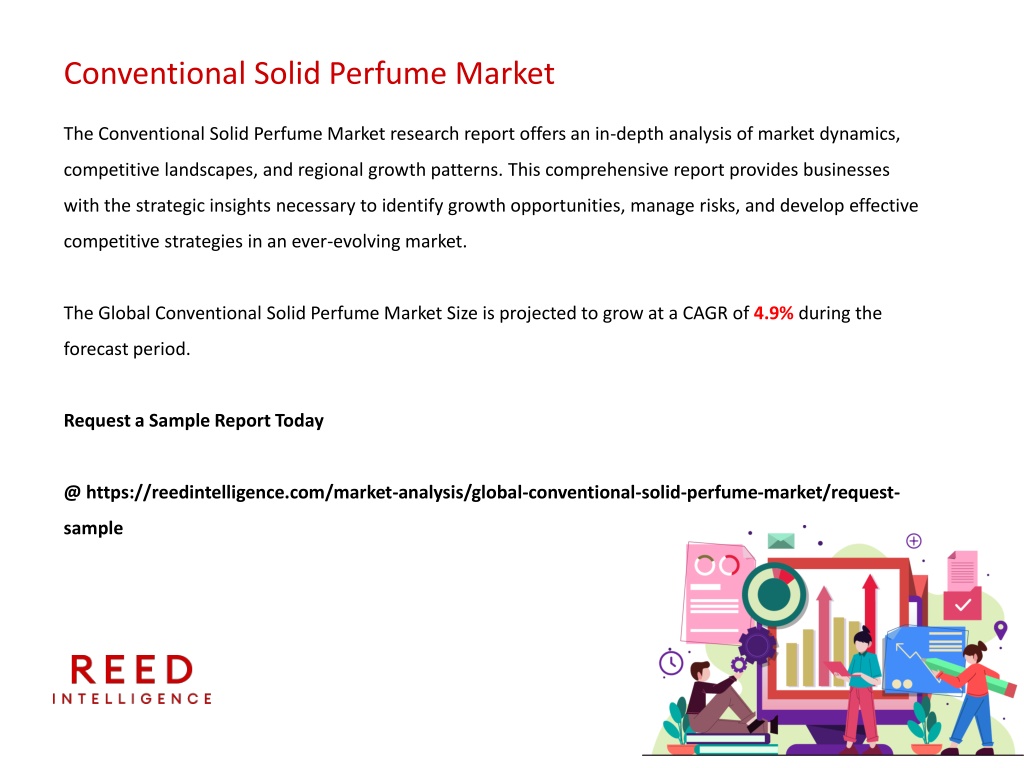 Conventional Solid Perfume Market

The Conventional Solid Perfume Market research report offers an in-depth analysis of market dynamics, competitive landscapes, and regional growth patterns. This comprehensive report provides businesses with the strategic insights necessary to identify growth opportunities, manage risks, and develop effective competitive strategies in an ever-evolving market.

The Global Conventional Solid Perfume Market Size is projected to grow at a CAGR of 4.9% during the forecast period.

Request a Sample Report Today

@ https://reedintelligence.com/market-analysis/global-conventional-solid-perfume-market/request-sample

REED
INTELLIGENCE